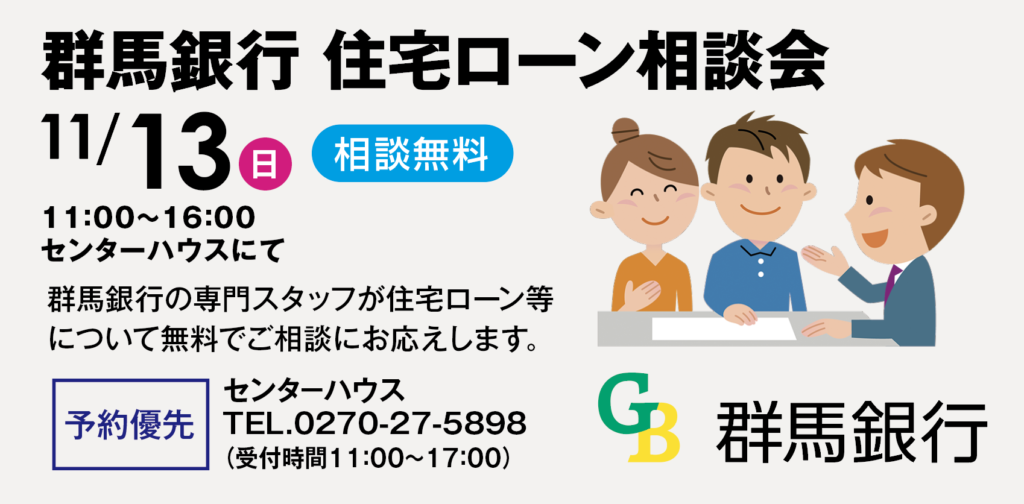 群馬銀行 住宅ローン相談会

11/13 日

相談無料

11:00~16:00
センターハウスにて

群馬銀行の専門スタッフが住宅ローン等について無料でご相談にお応えします。

予約優先

センターハウス
TEL.0270-27-5898
(受付時間11:00~17:00)

GB 群馬銀行